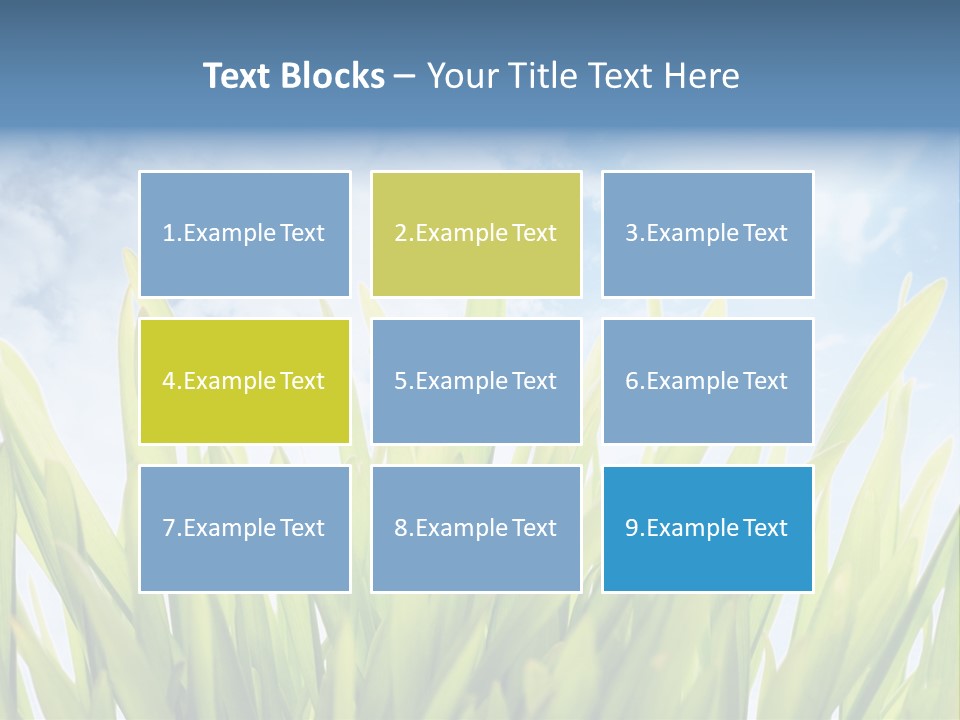 Text Blocks – Your Title Text Here

1.Example Text

2.Example Text

3.Example Text

4.Example Text

5.Example Text

6.Example Text

7.Example Text

8.Example Text

9.Example Text